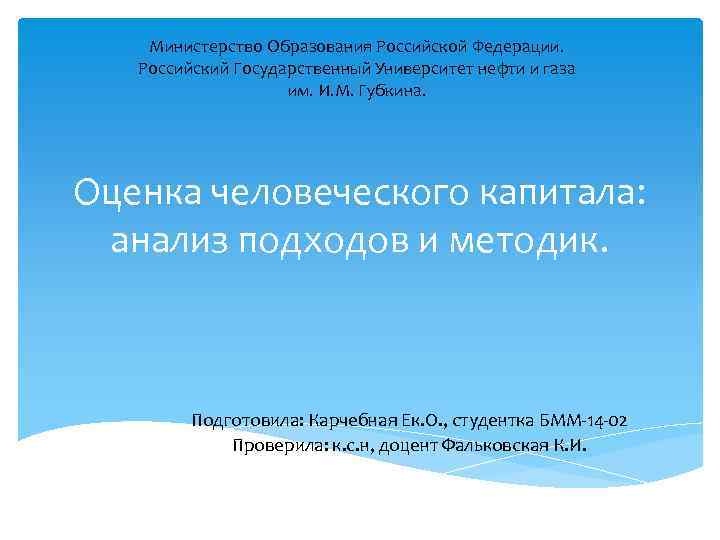 Министерство Образования Российской Федерации.
Российский Государственный Университет нефти и газа
им. И.М. Губкина.

Оценка человеческого капитала: анализ подходов и методик.

Подготовила: Карчебная Ек.О., студентка БММ-14-02
Проверила: к.с.н, доцент Фальковская К.И.